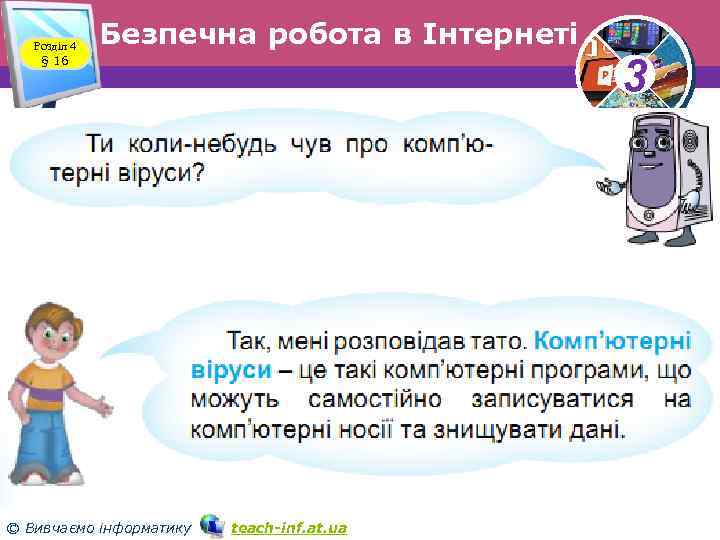 Розділ 4
§ 16

Безпечна робота в Інтернеті

3

Ти коли-небудь чув про комп'ютерні віруси?

Так, мені розповідав тато. Комп'ютерні віруси – це такі комп'ютерні програми, що можуть самостійно записуватися на комп'ютерні носії та знищувати дані.

© Вивчаємо інформатику teach-inf.at.ua